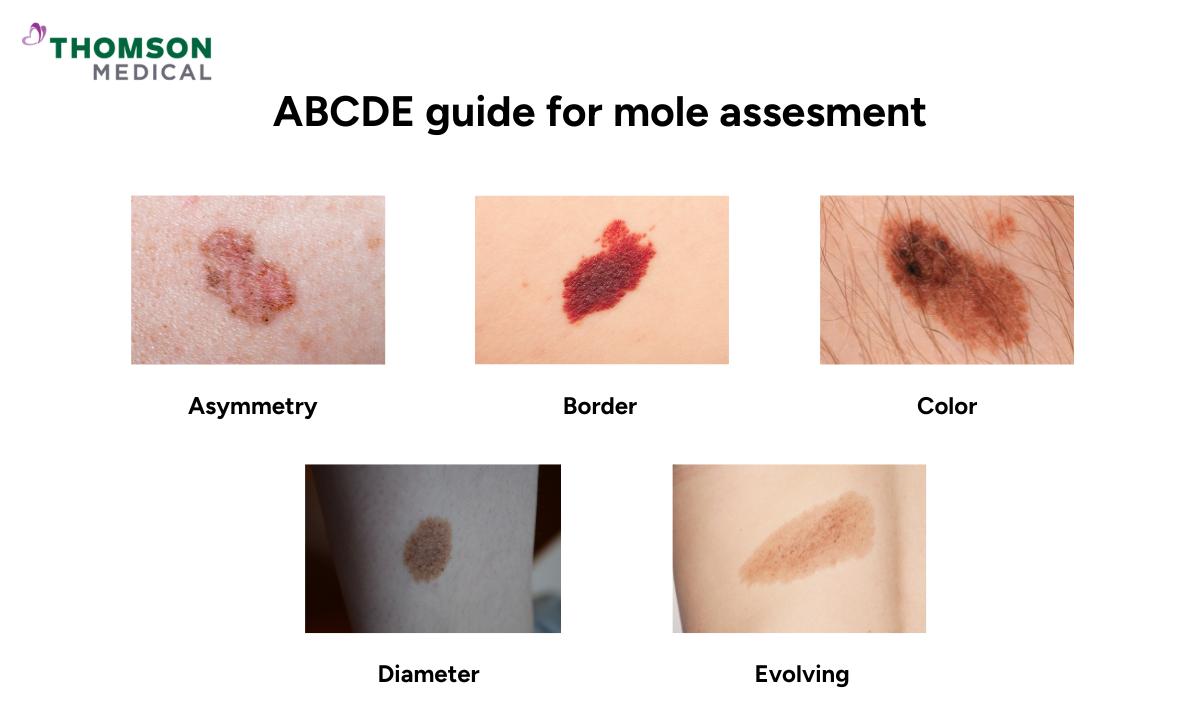 THOMSON
MEDICAL

ABCDE guide for mole assesment

Asymmetry

Border

Color

Diameter

Evolving